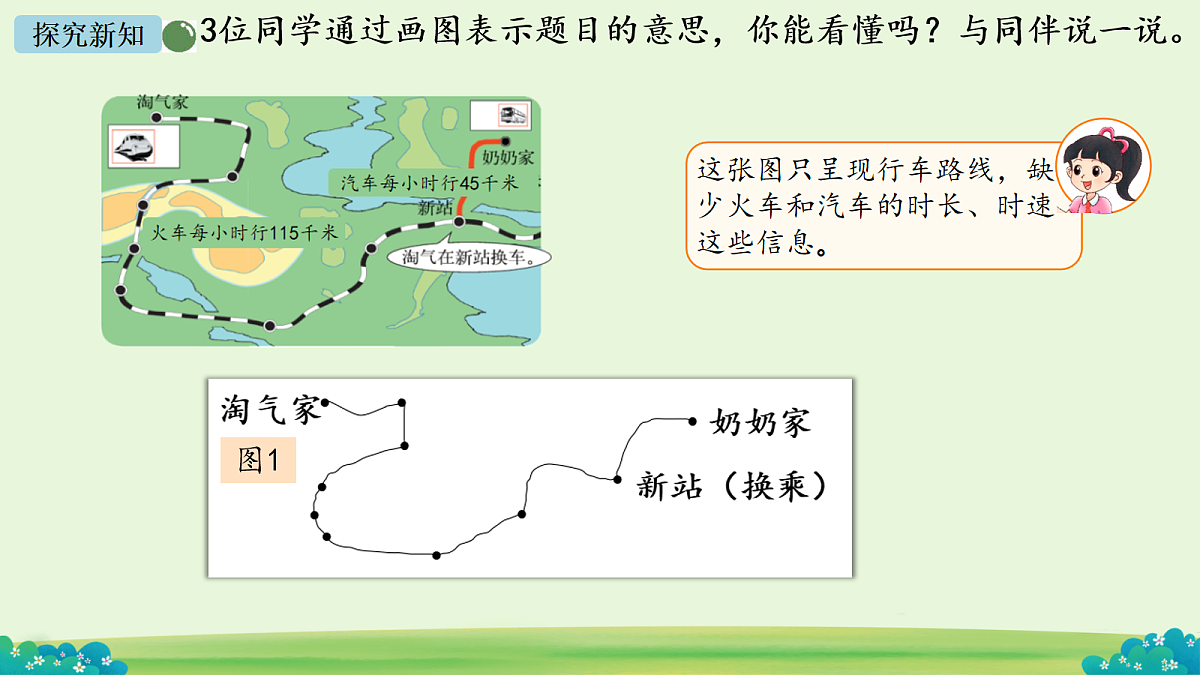 探究新知 3位同学通过画图表示题目的意思，你能看懂吗？与同伴说一说。

淘气家

奶奶家

汽车每小时行45千米

新站

火车每小时行115千米

淘气在新站换车。

这张图只呈现行车路线，缺少火车和汽车的时长、时速这些信息。

淘气家

图1

奶奶家

新站（换乘）